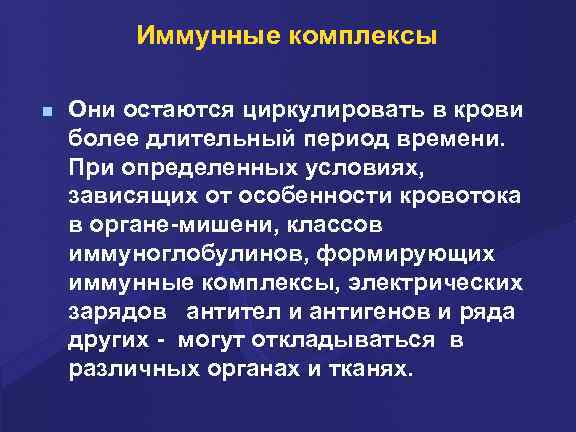 Иммунные комплексы

Они остаются циркулировать в крови более длительный период времени. При определенных условиях, зависящих от особенности кровотока в органе-мишени, классов иммуноглобулинов, формирующих иммунные комплексы, электрических зарядов антител и антигенов и ряда других - могут откладываться в различных органах и тканях.